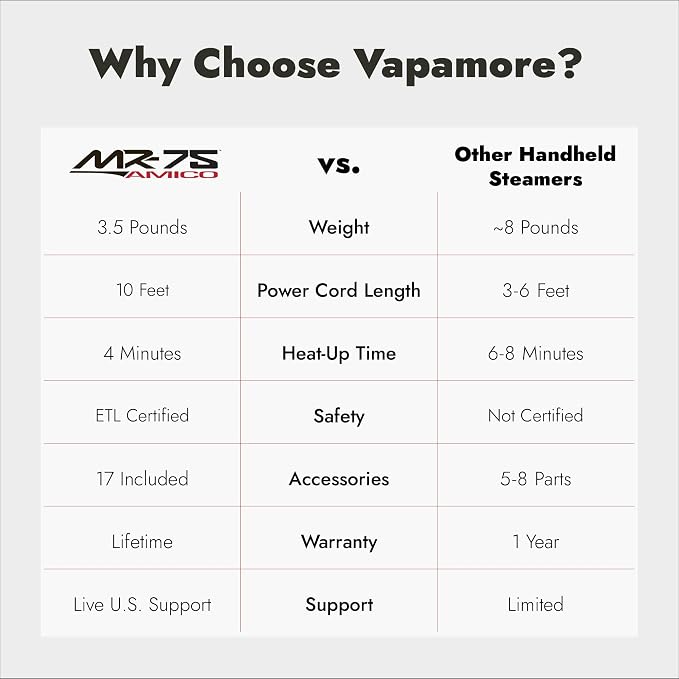 Why Choose Vapamore?

| MR-75 AMICO | vs. | Other Handheld Steamers |
|---|---|---|
| 3.5 Pounds | Weight | ~8 Pounds |
| 10 Feet | Power Cord Length | 3-6 Feet |
| 4 Minutes | Heat-Up Time | 6-8 Minutes |
| ETL Certified | Safety | Not Certified |
| 17 Included | Accessories | 5-8 Parts |
| Lifetime | Warranty | 1 Year |
| Live U.S. Support | Support | Limited |